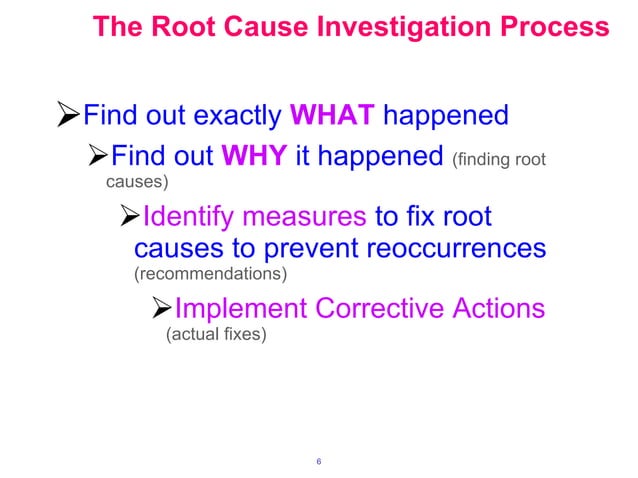 The Root Cause Investigation Process

➢Find out exactly WHAT happened

➢Find out WHY it happened (finding root causes)

➢Identify measures to fix root causes to prevent reoccurrences (recommendations)

➢Implement Corrective Actions (actual fixes)

6